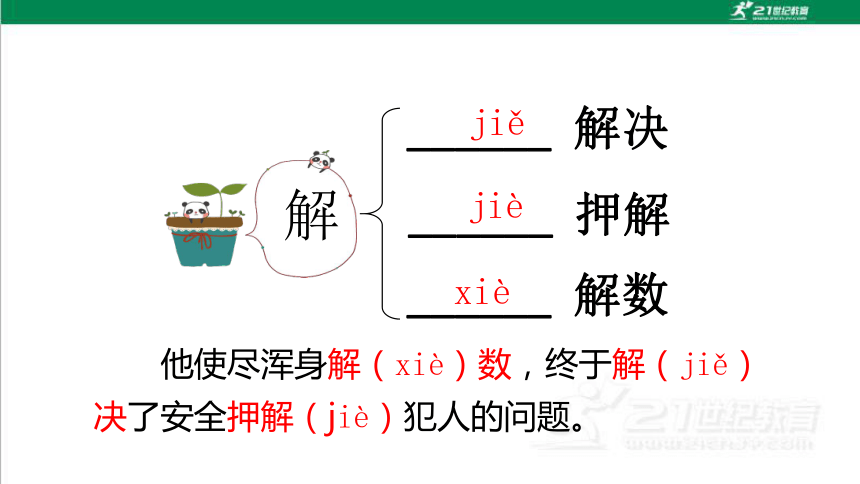 21世纪教育

解

jiě 解决

jiè 押解

xiè 解数

他使尽浑身解（xiè）数，终于解（jiě）决了安全押解（jiè）犯人的问题。

21世纪教育